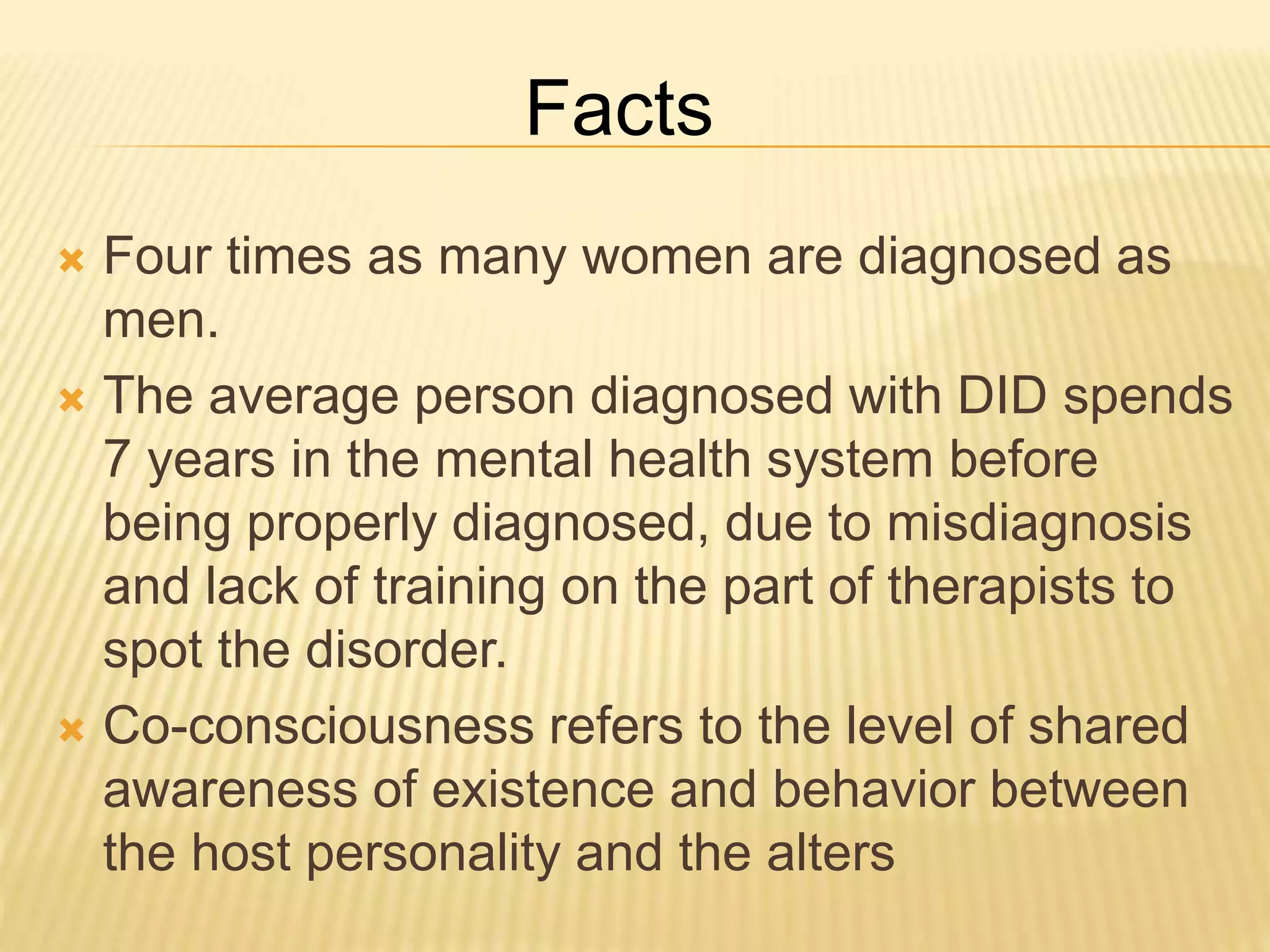 Facts

Four times as many women are diagnosed as men.

The average person diagnosed with DID spends 7 years in the mental health system before being properly diagnosed, due to misdiagnosis and lack of training on the part of therapists to spot the disorder.

Co-consciousness refers to the level of shared awareness of existence and behavior between the host personality and the alters